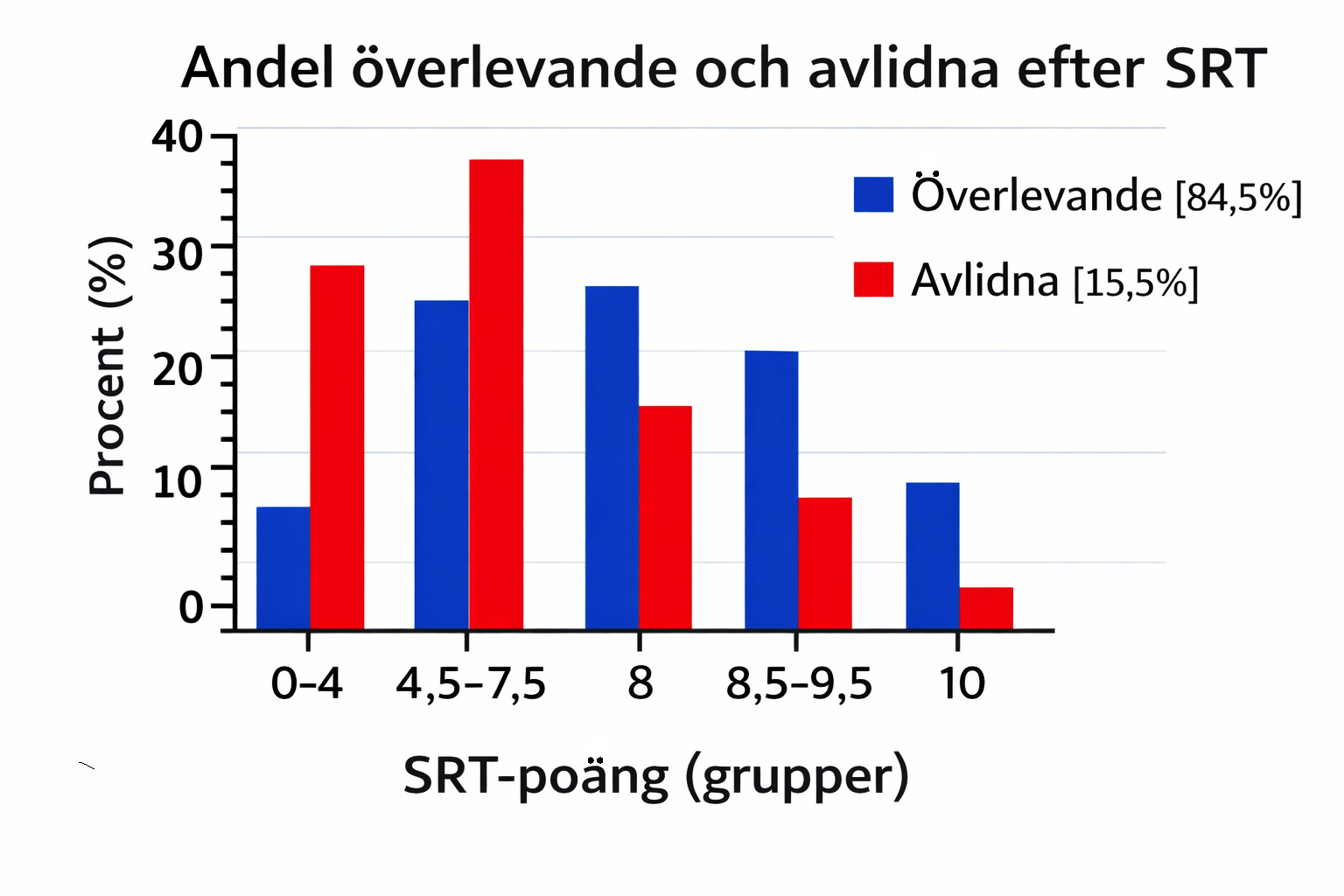 Andel överlevande och avlidna efter SRT

Procent (%)

40
30
20
10
0

Överlevande [84,5%]
Avlidna [15,5%]

0–4
4,5–7,5
8
8,5–9,5
10

SRT-poäng (grupper)